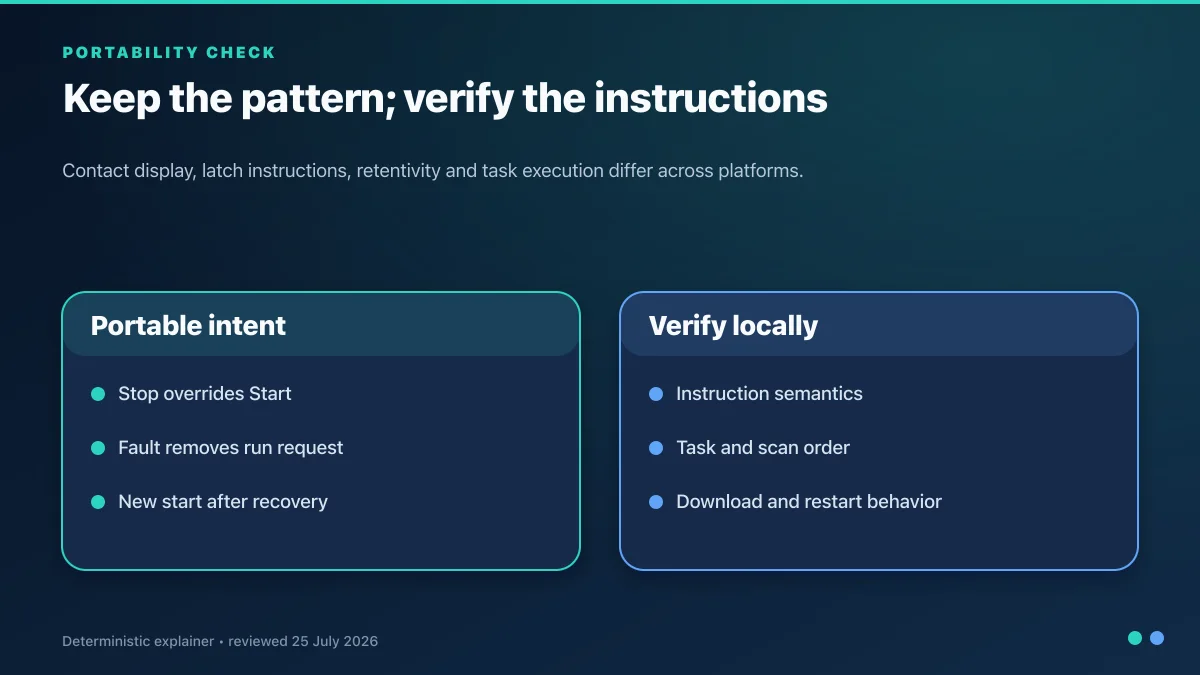 PORTABILITY CHECK

Keep the pattern; verify the instructions

Contact display, latch instructions, retentivity and task execution differ across platforms.

Portable intent

• Stop overrides Start
• Fault removes run request
• New start after recovery

Verify locally

• Instruction semantics
• Task and scan order
• Download and restart behavior

Deterministic explainer • reviewed 25 July 2026